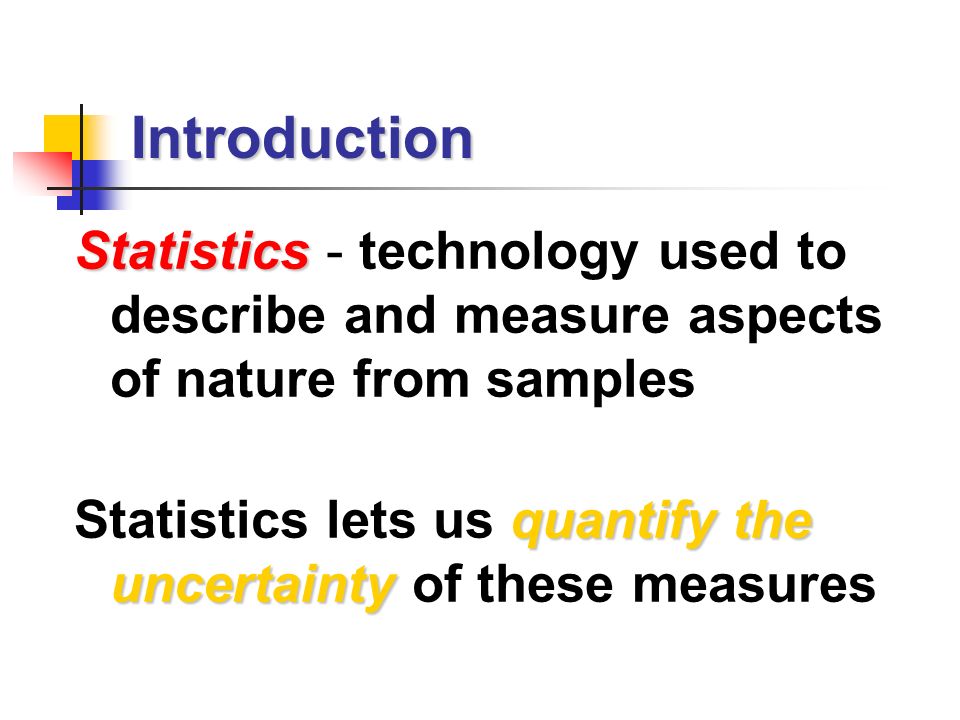 Introduction

Statistics - technology used to describe and measure aspects of nature from samples

Statistics lets us quantify the uncertainty of these measures